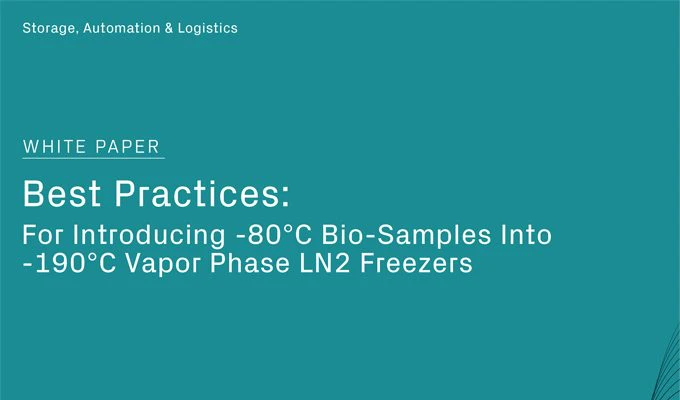 Storage, Automation & Logistics

WHITE PAPER

Best Practices:

For Introducing -80°C Bio-Samples Into -190°C Vapor Phase LN2 Freezers